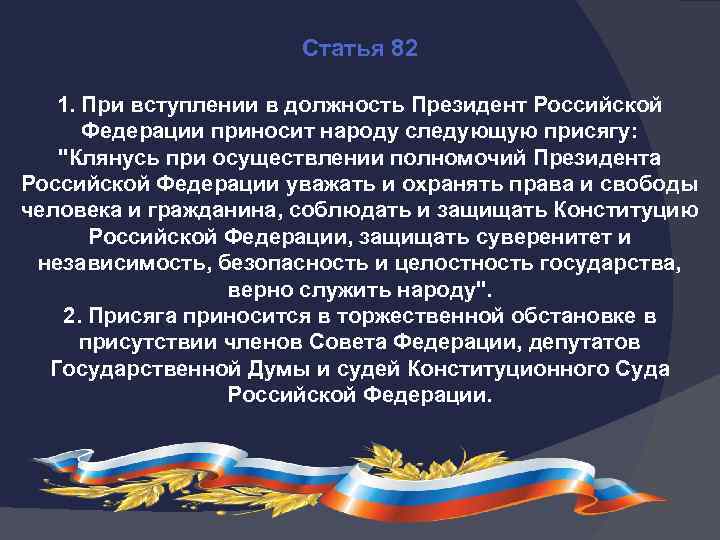 Статья 82

1. При вступлении в должность Президент Российской Федерации приносит народу следующую присягу: "Клянусь при осуществлении полномочий Президента Российской Федерации уважать и охранять права и свободы человека и гражданина, соблюдать и защищать Конституцию Российской Федерации, защищать суверенитет и независимость, безопасность и целостность государства, верно служить народу".
2. Присяга приносится в торжественной обстановке в присутствии членов Совета Федерации, депутатов Государственной Думы и судей Конституционного Суда Российской Федерации.